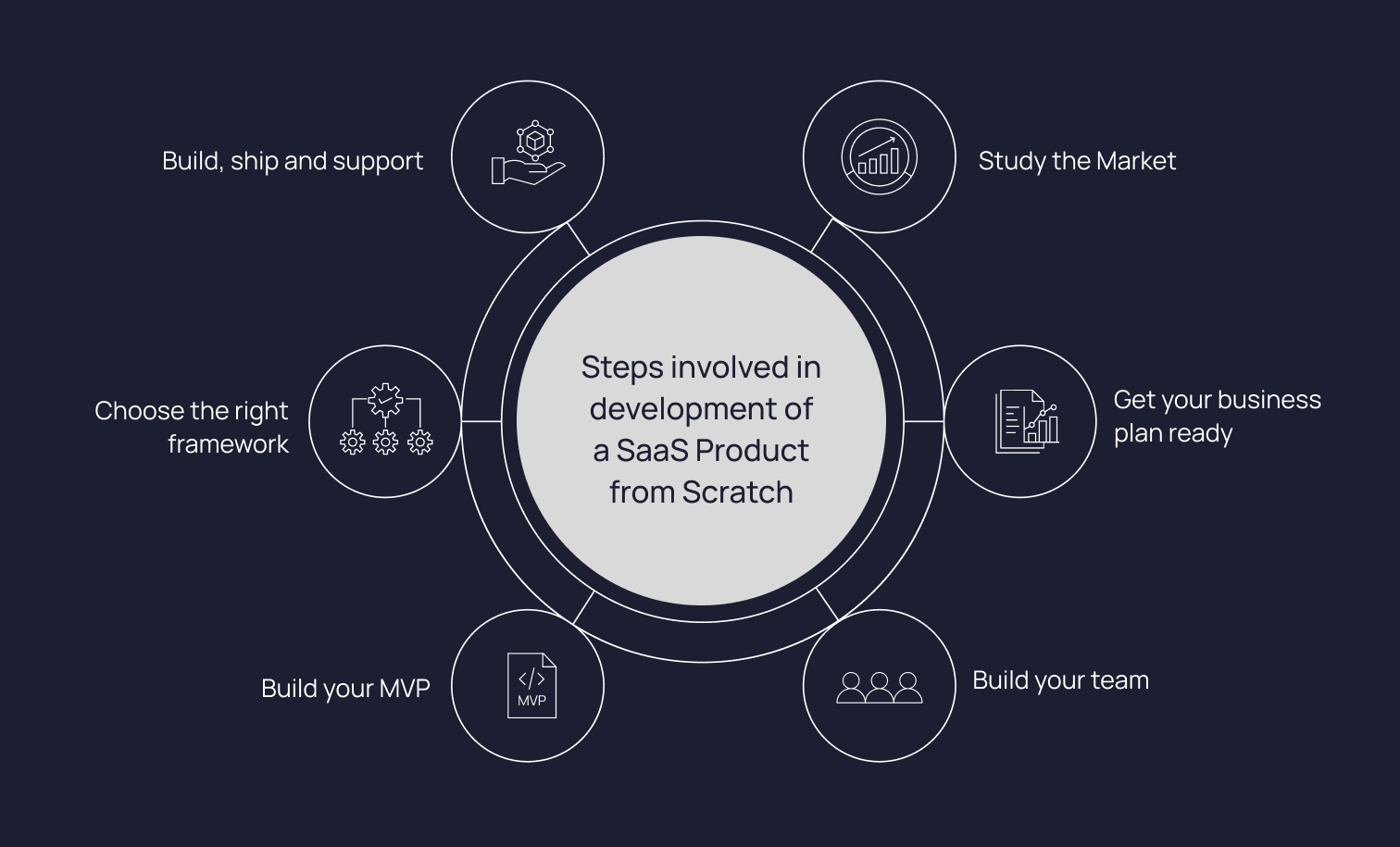 Steps involved in development of a SaaS Product from Scratch

Study the Market

Get your business plan ready

Build your team

Build your MVP

MVP

Choose the right framework

Build, ship and support